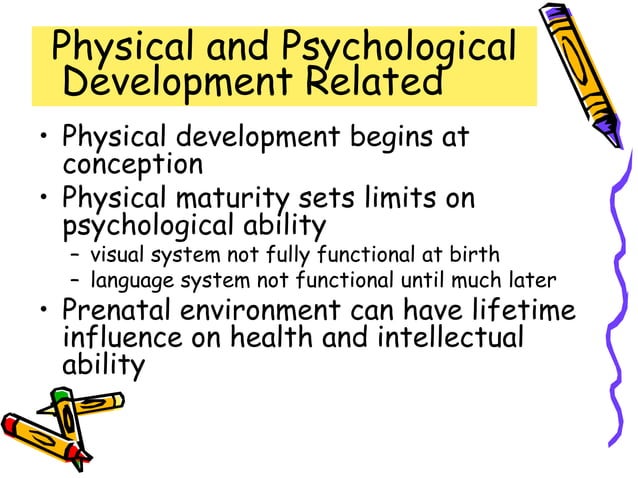 Physical and Psychological Development Related

• Physical development begins at conception
• Physical maturity sets limits on psychological ability
  – visual system not fully functional at birth
  – language system not functional until much later
• Prenatal environment can have lifetime influence on health and intellectual ability